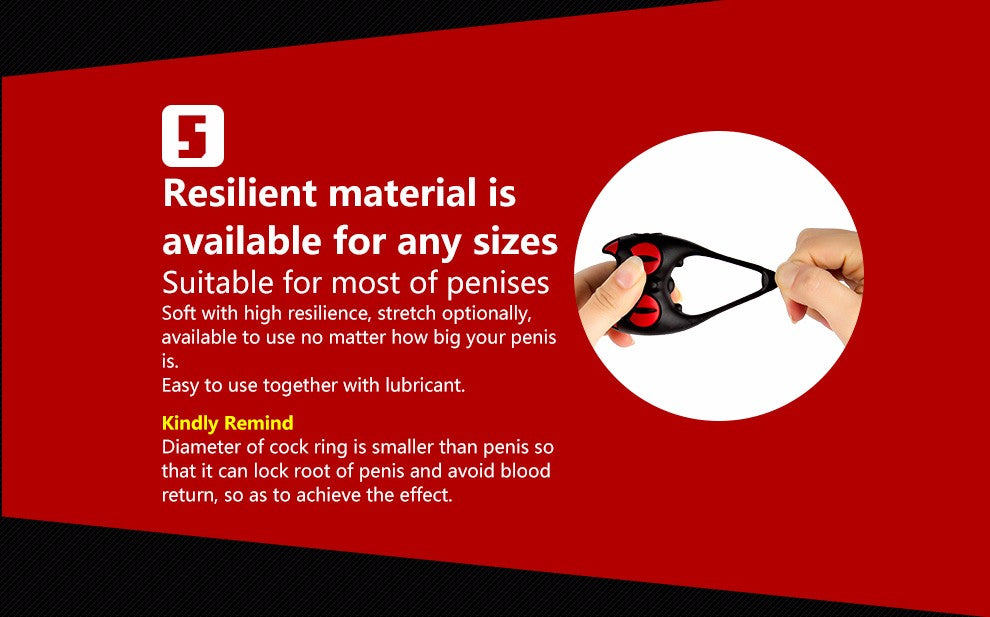 5

Resilient material is available for any sizes

Suitable for most of penises

Soft with high resilience, stretch optionally, available to use no matter how big your penis is.
Easy to use together with lubricant.

Kindly Remind
Diameter of cock ring is smaller than penis so that it can lock root of penis and avoid blood return, so as to achieve the effect.